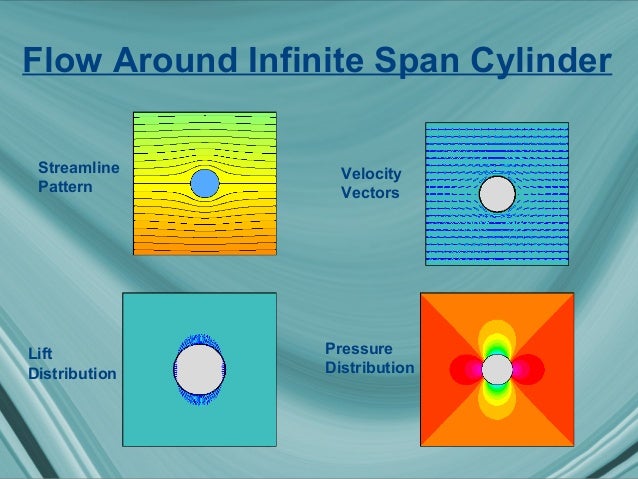 Flow Around Infinite Span Cylinder

Streamline Pattern

Velocity Vectors

Lift Distribution

Pressure Distribution